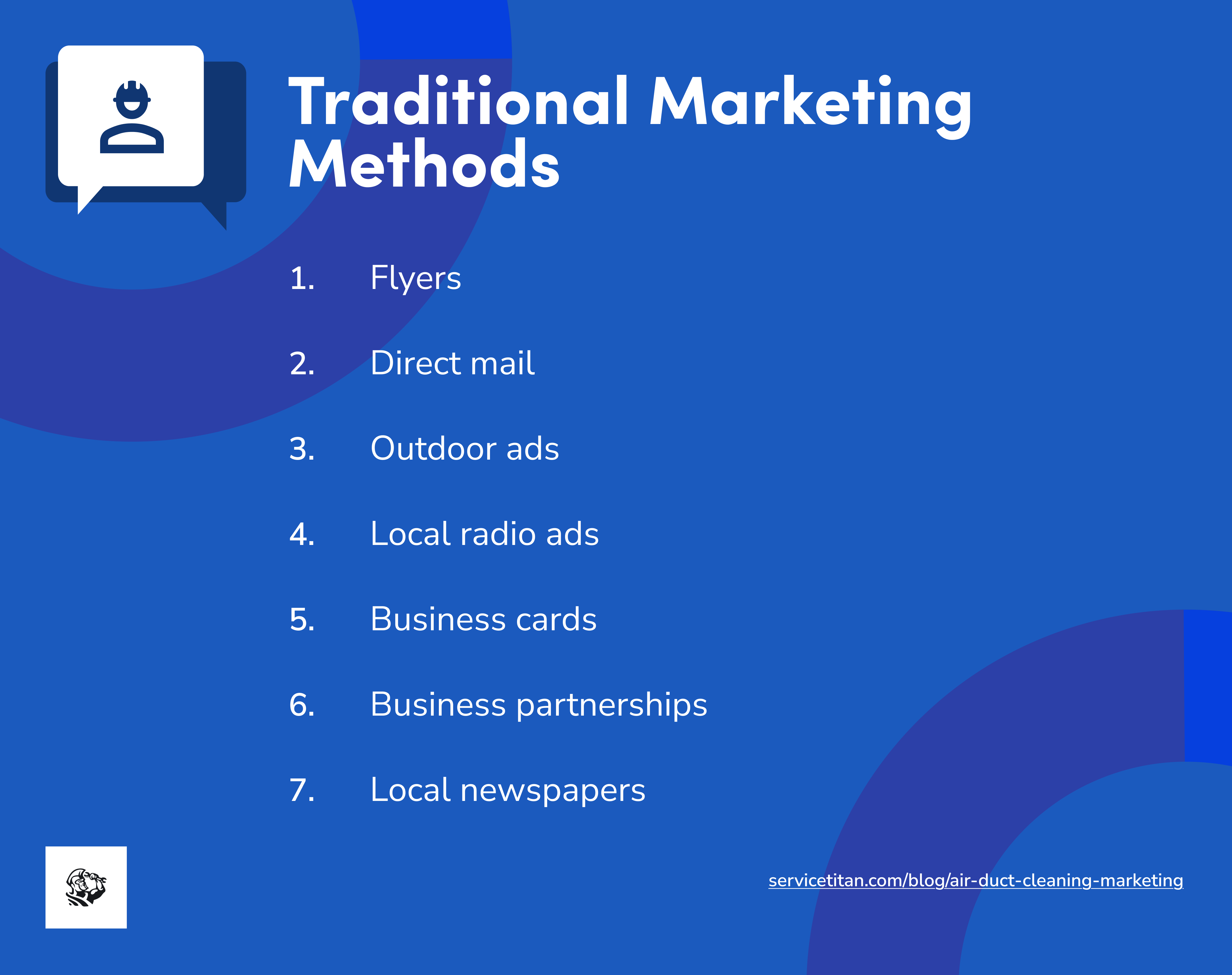 Traditional Marketing Methods

1. Flyers

2. Direct mail

3. Outdoor ads

4. Local radio ads

5. Business cards

6. Business partnerships

7. Local newspapers

servicetitan.com/blog/air-duct-cleaning-marketing